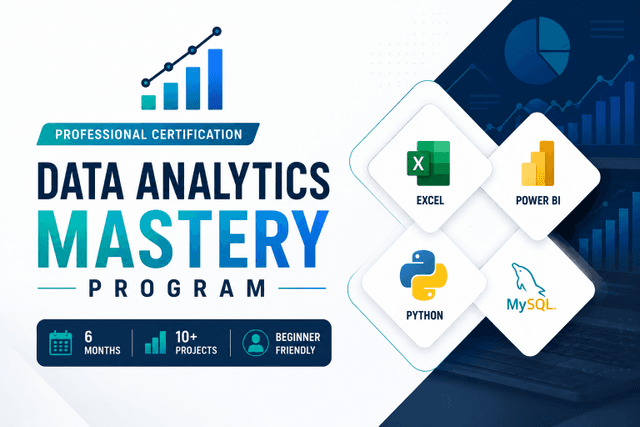 PROFESSIONAL CERTIFICATION

DATA ANALYTICS MASTERY

PROGRAM

6 MONTHS

10+ PROJECTS

BEGINNER FRIENDLY

X

EXCEL

POWER BI

PYTHON

MySQL